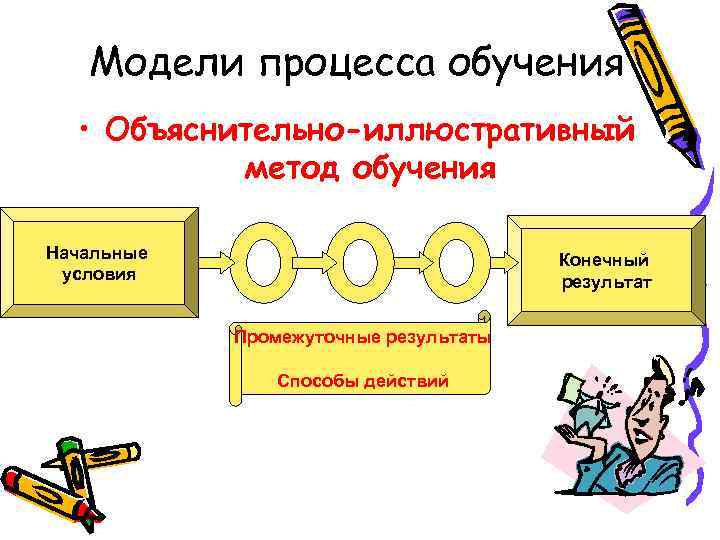 Модели процесса обучения

• Объяснительно-иллюстративный метод обучения

Начальные условия

Конечный результат

Промежуточные результаты

Способы действий